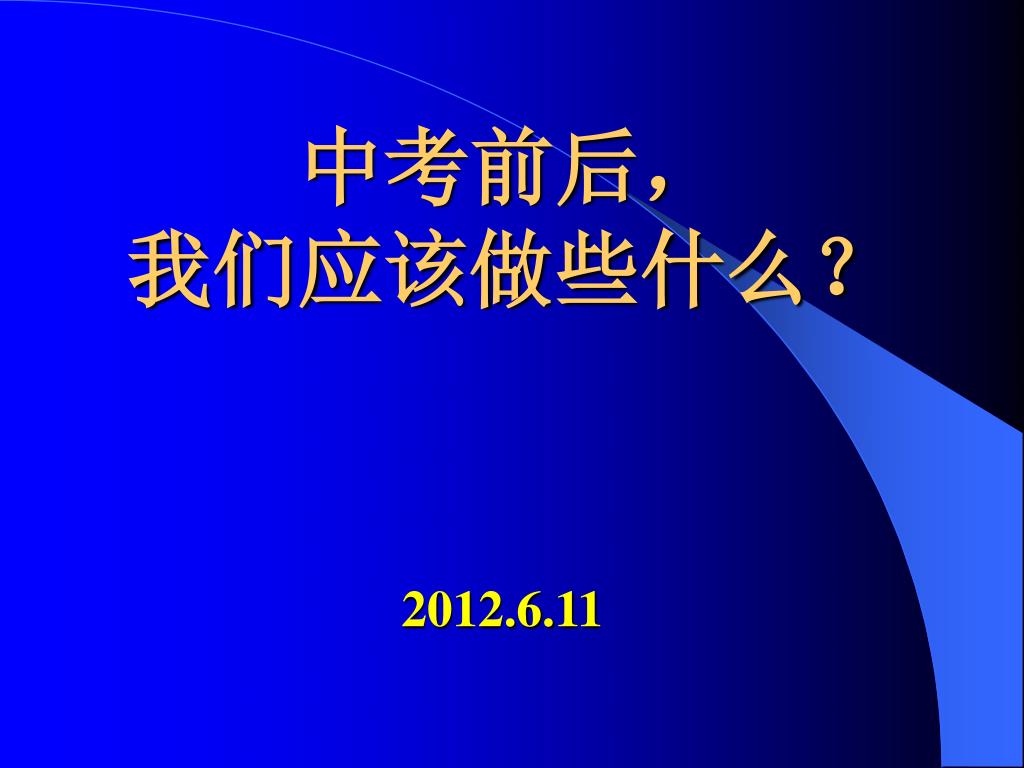 中考前后，
我们应该做些什么？

2012.6.11